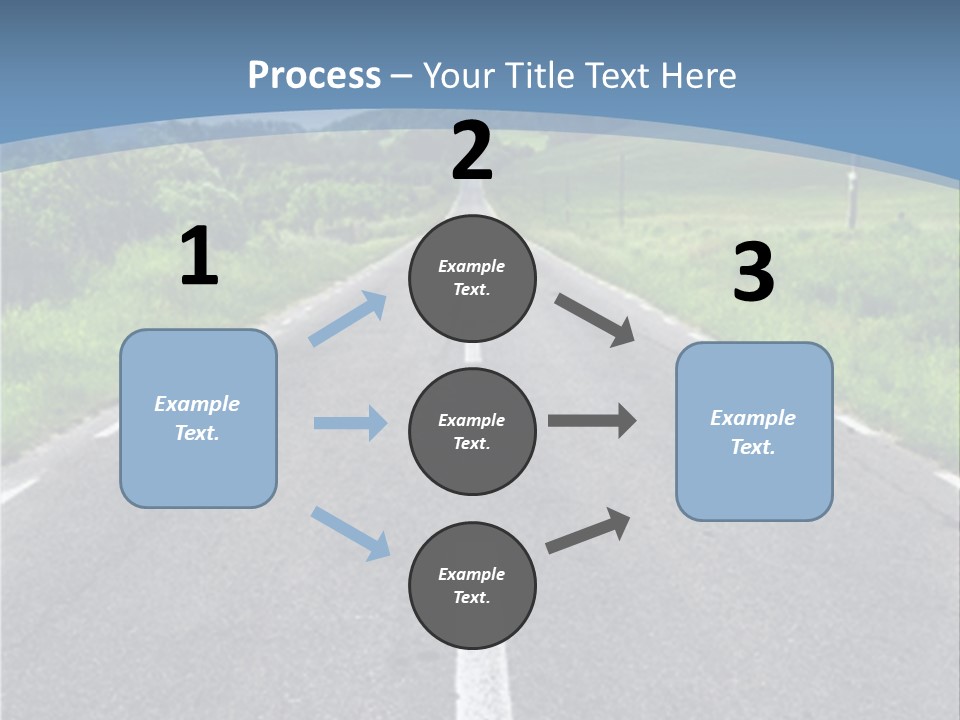 Process – Your Title Text Here

1

Example Text.

2

Example Text.

Example Text.

Example Text.

3

Example Text.